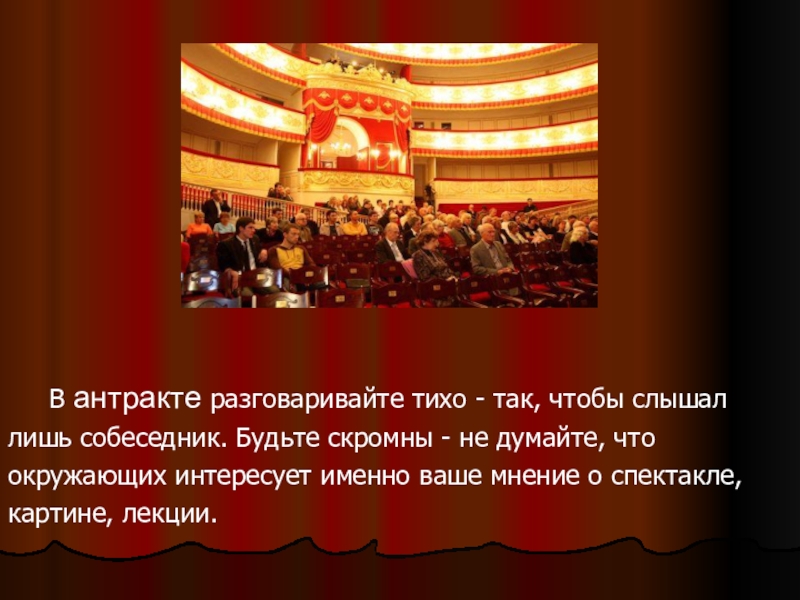 В антракте разговаривайте тихо - так, чтобы слышал лишь собеседник. Будьте скромны - не думайте, что окружающих интересует именно ваше мнение о спектакле, картине, лекции.